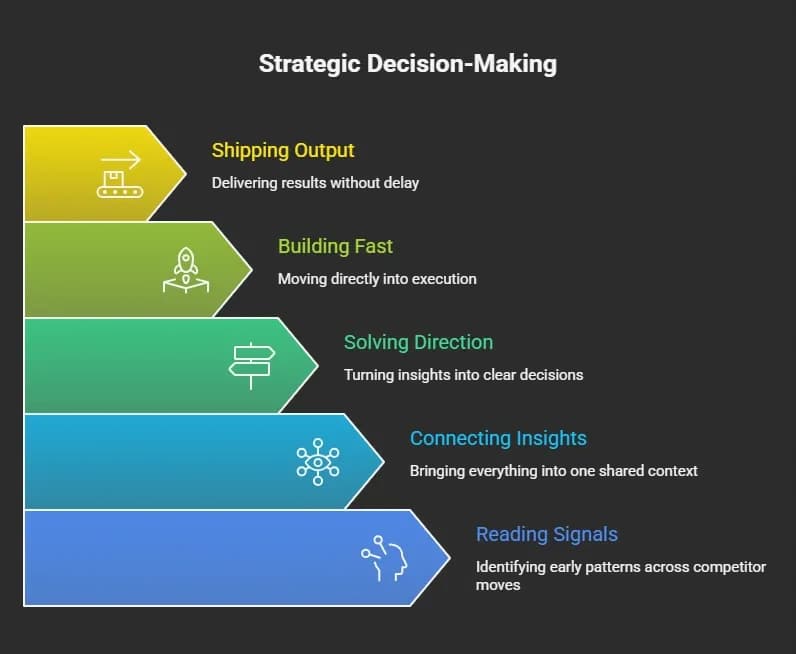 Strategic Decision-Making

Shipping Output

Delivering results without delay

Building Fast

Moving directly into execution

Solving Direction

Turning insights into clear decisions

Connecting Insights

Bringing everything into one shared context

Reading Signals

Identifying early patterns across competitor moves